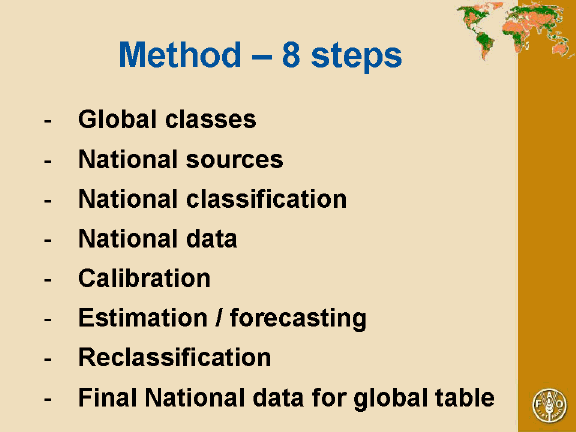 Method – 8 steps

- Global classes
- National sources
- National classification
- National data
- Calibration
- Estimation / forecasting
- Reclassification
- Final National data for global table

FAO